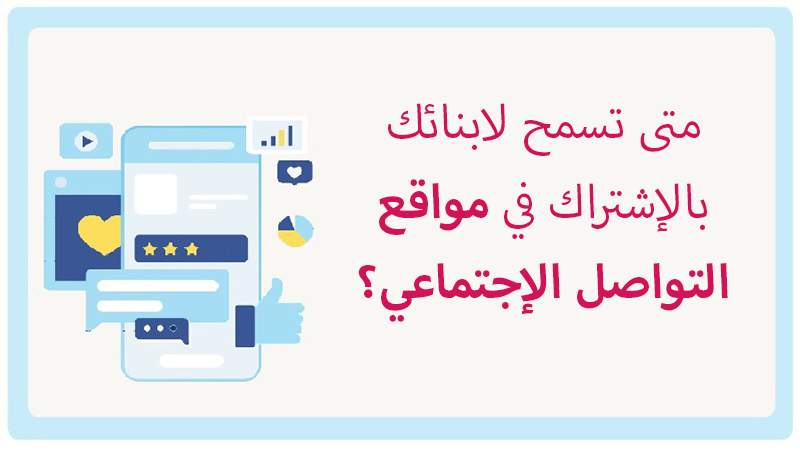 متى تسمح لابنائك بالإشتراك في مواقع التواصل الإجتماعي؟